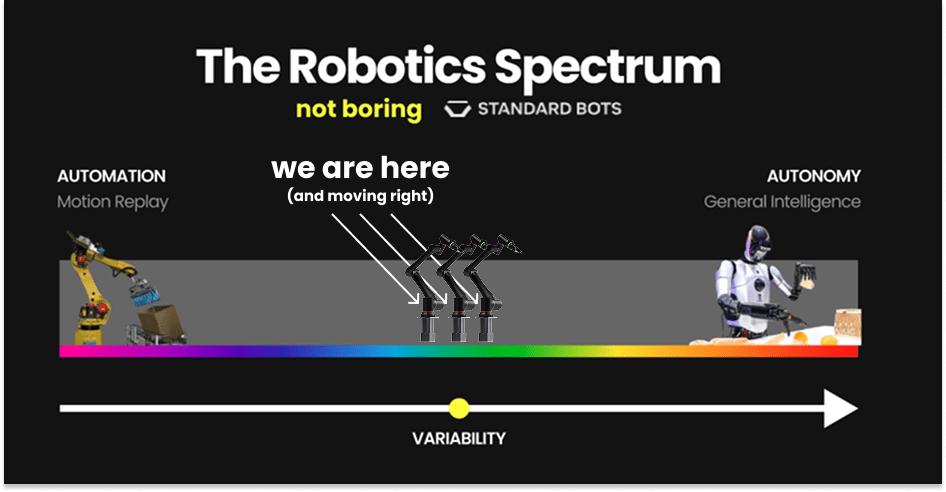 The Robotics Spectrum

not boring STANDARD BOTS

AUTOMATION
Motion Replay

we are here
(and moving right)

AUTONOMY
General Intelligence

VARIABILITY